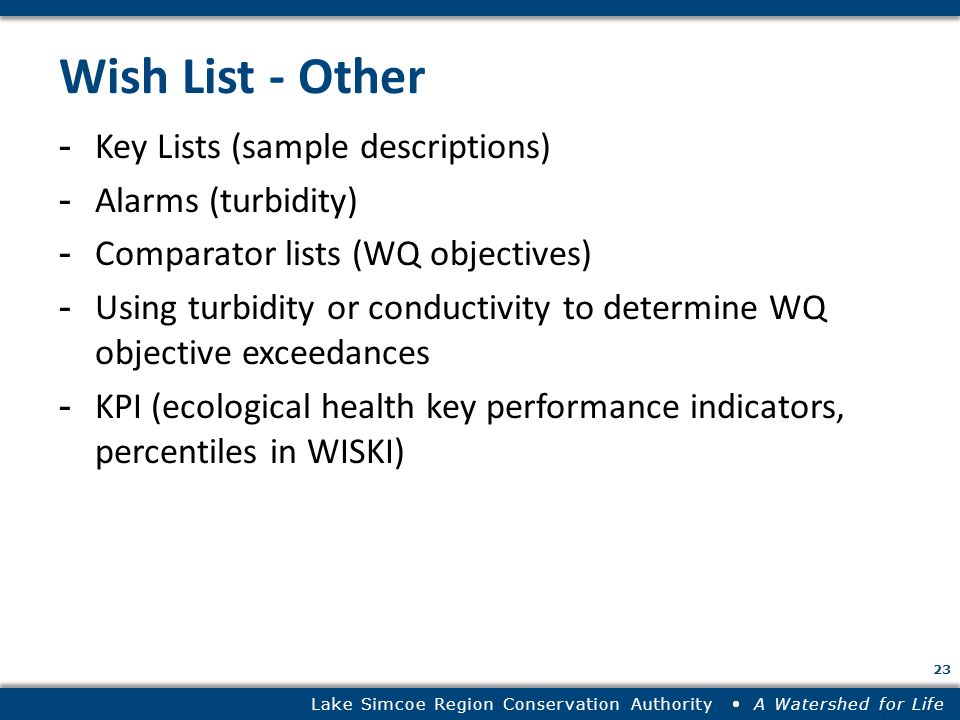 Wish List - Other

- Key Lists (sample descriptions)
- Alarms (turbidity)
- Comparator lists (WQ objectives)
- Using turbidity or conductivity to determine WQ objective exceedances
- KPI (ecological health key performance indicators, percentiles in WISKI)

23

Lake Simcoe Region Conservation Authority • A Watershed for Life